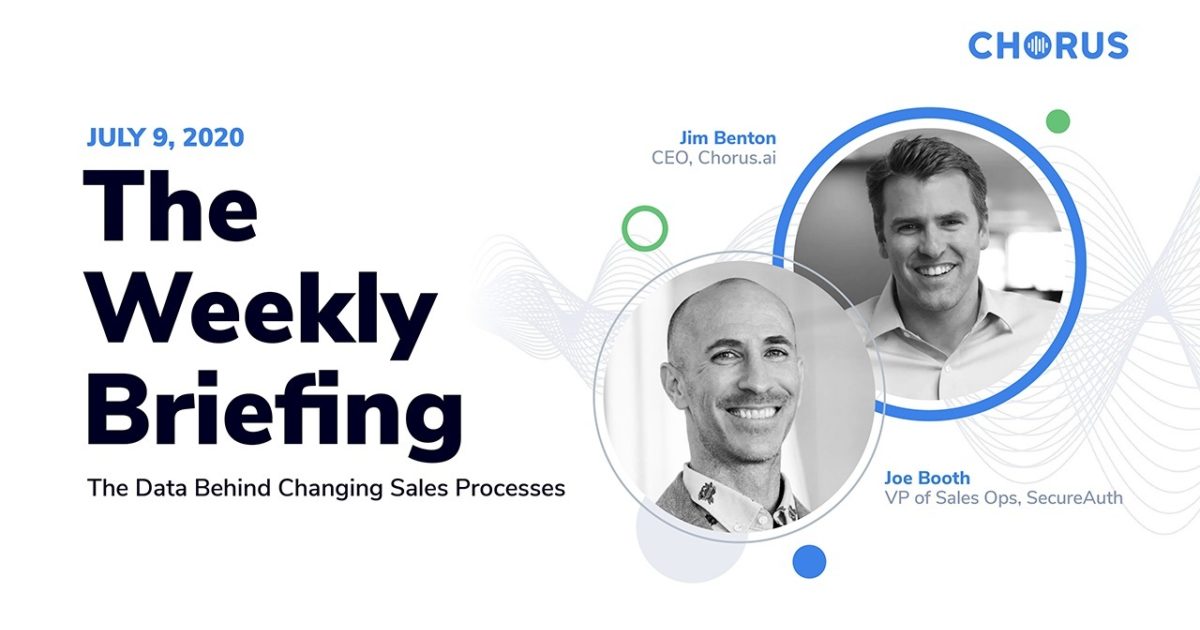 CHORUS

JULY 9, 2020

The Weekly Briefing

The Data Behind Changing Sales Processes

Jim Benton
CEO, Chorus.ai

Joe Booth
VP of Sales Ops, SecureAuth